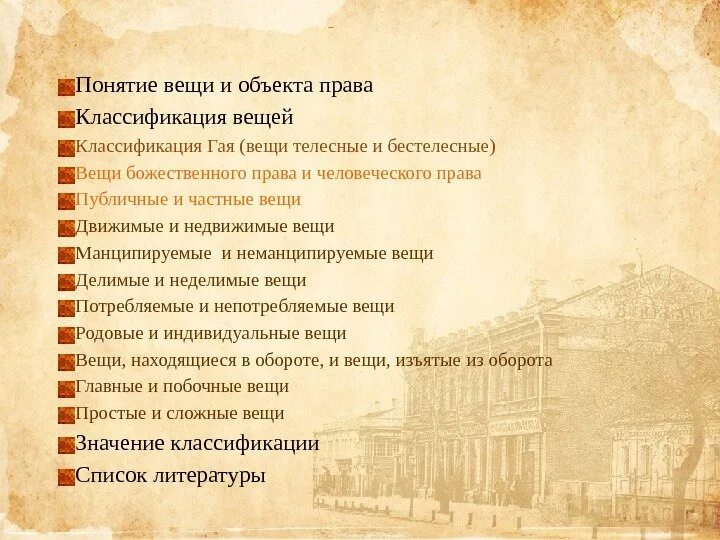 Понятие вещи и объекта права
Классификация вещей
Классификация Гая (вещи телесные и бестелесные)
Вещи божественного права и человеческого права
Публичные и частные вещи
Движимые и недвижимые вещи
Манципируемые  и неманципируемые вещи
Делимые и неделимые вещи
Потребляемые и непотребляемые вещи
Родовые и индивидуальные вещи
Вещи, находящиеся в обороте, и вещи, изъятые из оборота
Главные и побочные вещи
Простые и сложные вещи
Значение классификации
Список литературы